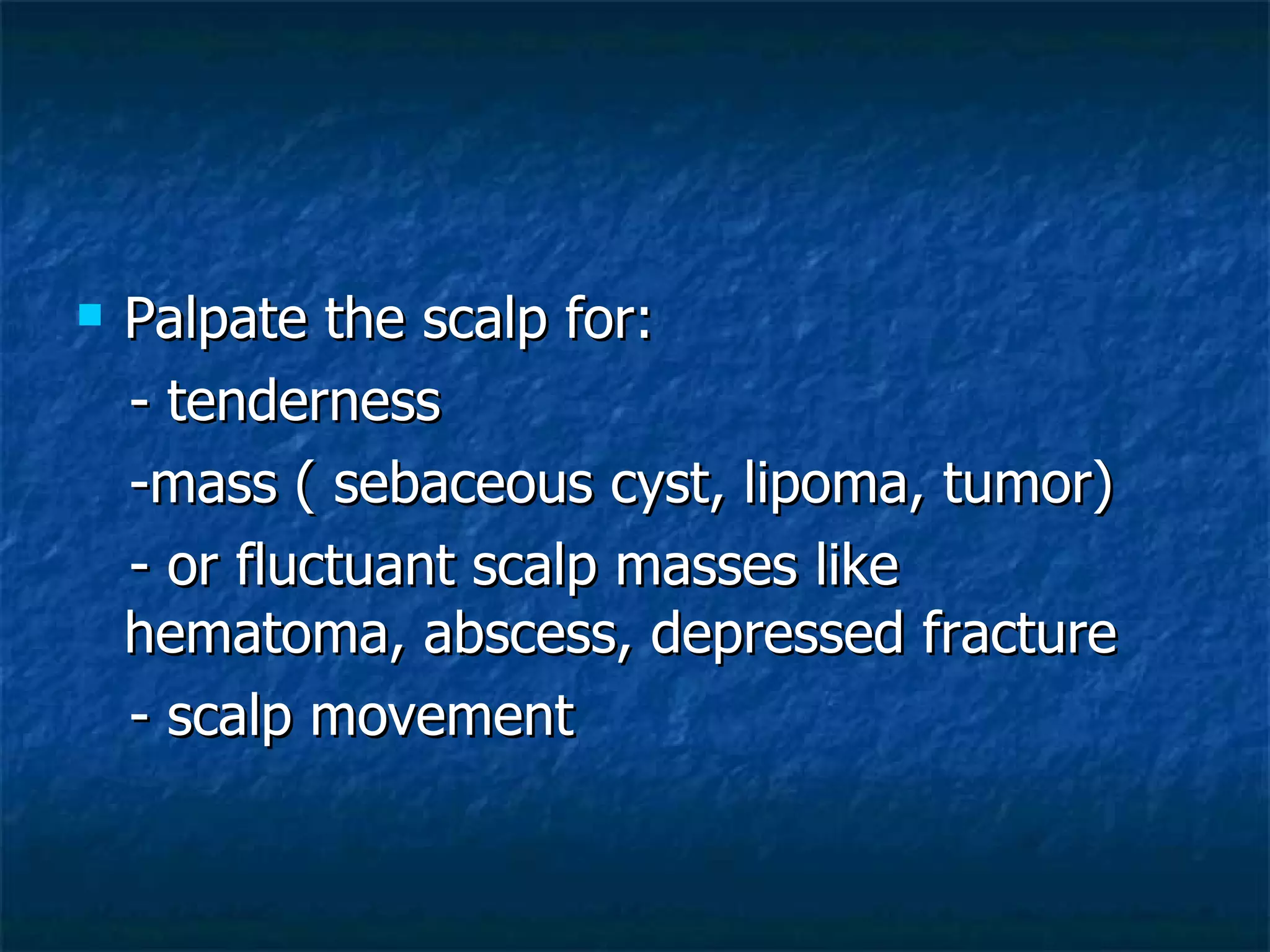 Palpate the scalp for:
- tenderness
-mass ( sebaceous cyst, lipoma, tumor)
- or fluctuant scalp masses like hematoma, abscess, depressed fracture
- scalp movement